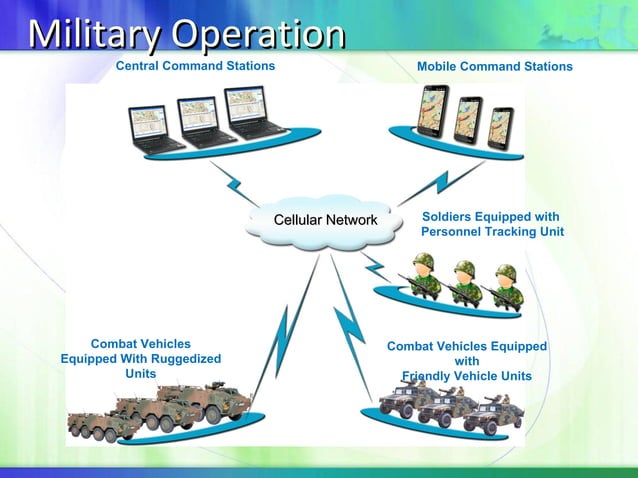 Military Operation

Central Command Stations

Mobile Command Stations

Cellular Network

Soldiers Equipped with Personnel Tracking Unit

Combat Vehicles Equipped With Ruggedized Units

Combat Vehicles Equipped with Friendly Vehicle Units